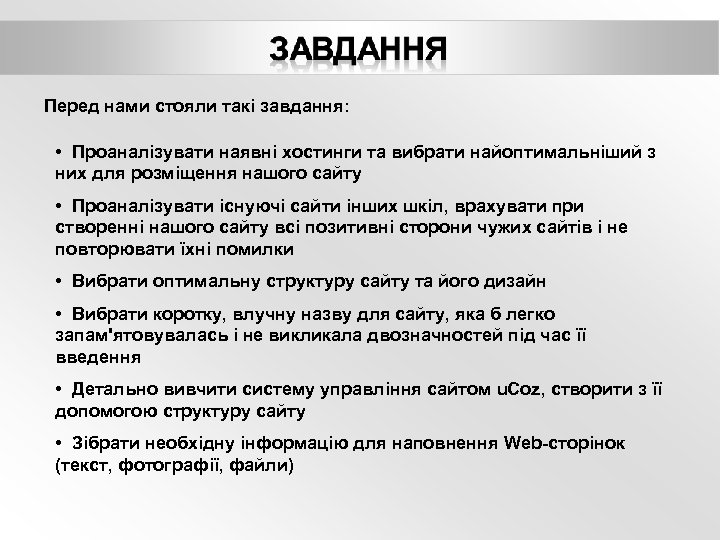 ЗАВДАННЯ

Перед нами стояли такі завдання:

• Проаналізувати наявні хостинги та вибрати найоптимальніший з них для розміщення нашого сайту

• Проаналізувати існуючі сайти інших шкіл, врахувати при створенні нашого сайту всі позитивні сторони чужих сайтів і не повторювати їхні помилки

• Вибрати оптимальну структуру сайту та його дизайн

• Вибрати коротку, влучну назву для сайту, яка б легко запам'ятовувалась і не викликала двозначностей під час її введення

• Детально вивчити систему управління сайтом uCoz, створити з її допомогою структуру сайту

• Зібрати необхідну інформацію для наповнення Web-сторінок (текст, фотографії, файли)